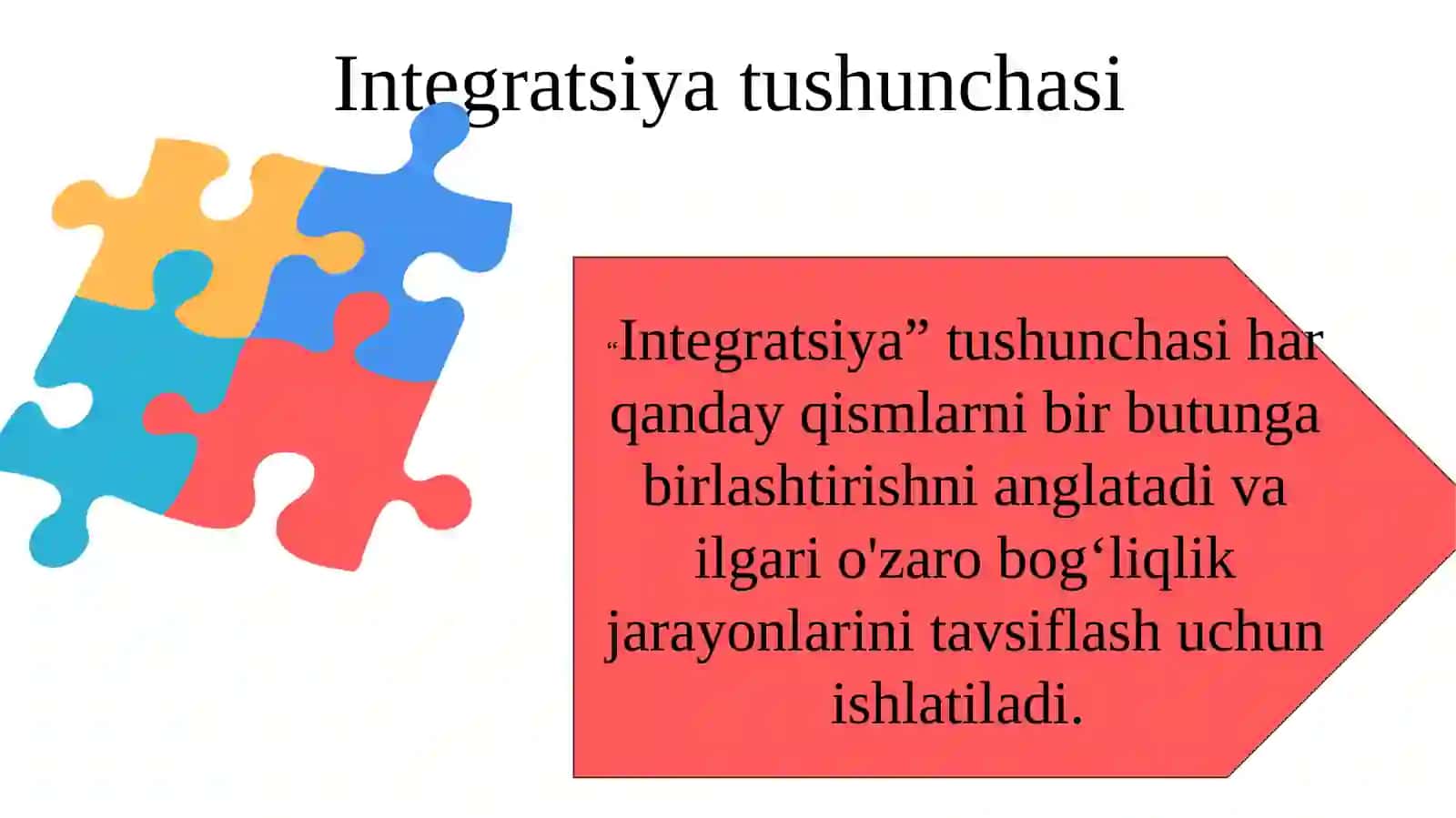 Integratsiya tushunchasi

“Integratsiya” tushunchasi har qanday qismlarni bir butunga birlashtirishni anglatadi va ilgari o'zaro bog‘liqlik jarayonlarini tavsiflash uchun ishlatiladi.